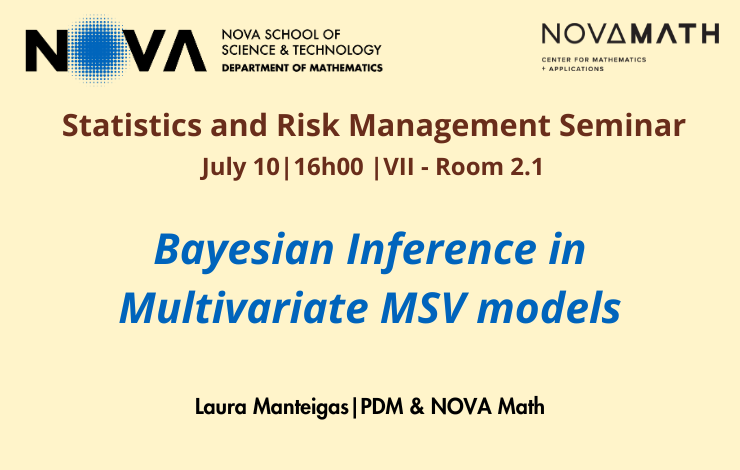 NOVA
NOVA SCHOOL OF SCIENCE & TECHNOLOGY
DEPARTMENT OF MATHEMATICS

NOVAMATH
CENTER FOR MATHEMATICS + APPLICATIONS

Statistics and Risk Management Seminar
July 10|16h00 |VII - Room 2.1

Bayesian Inference in Multivariate MSV models

Laura Manteigas|PDM & NOVA Math